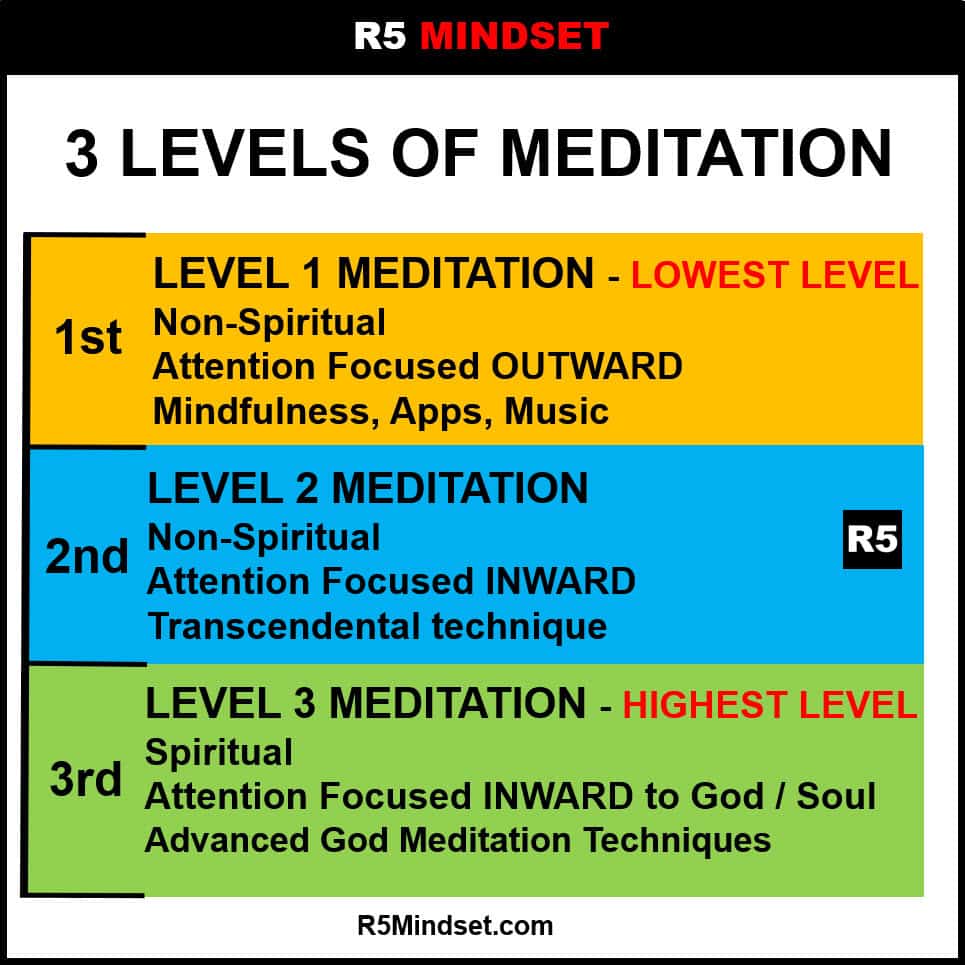 R5 MINDSET

3 LEVELS OF MEDITATION

1st
LEVEL 1 MEDITATION - LOWEST LEVEL
Non-Spiritual
Attention Focused OUTWARD
Mindfulness, Apps, Music

2nd
LEVEL 2 MEDITATION
Non-Spiritual
Attention Focused INWARD
Transcendental technique

R5

3rd
LEVEL 3 MEDITATION - HIGHEST LEVEL
Spiritual
Attention Focused INWARD to God / Soul
Advanced God Meditation Techniques

R5Mindset.com